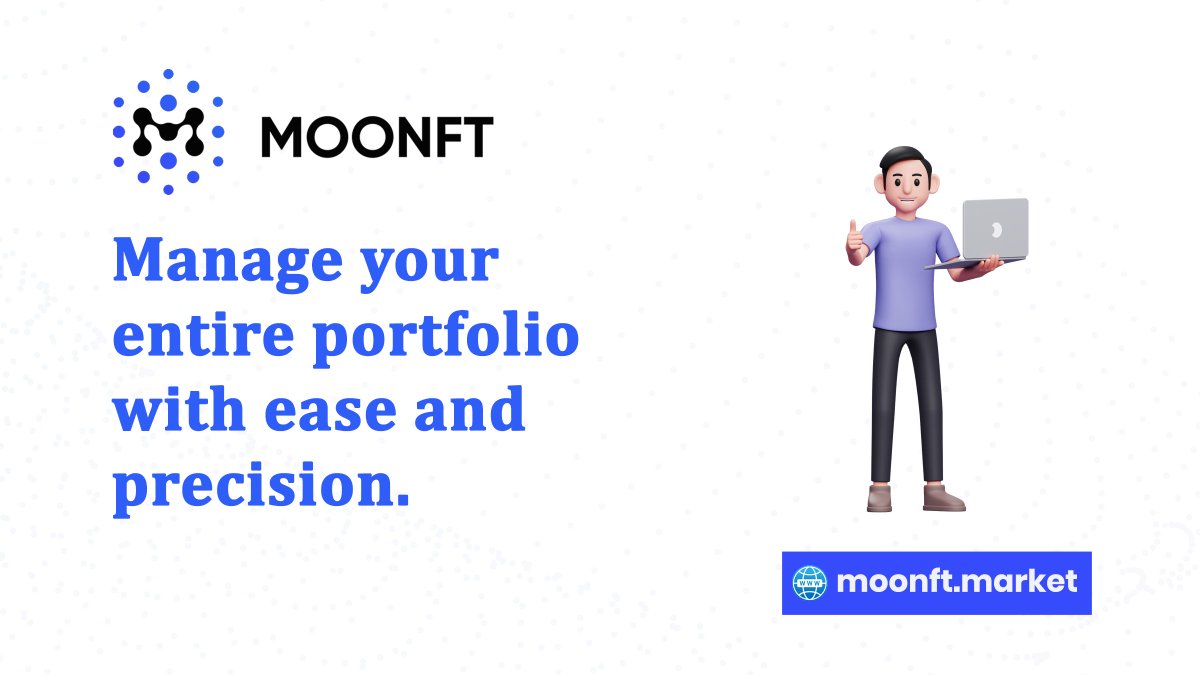 MOONFT

Manage your entire portfolio with ease and precision.

WWW moonft.market